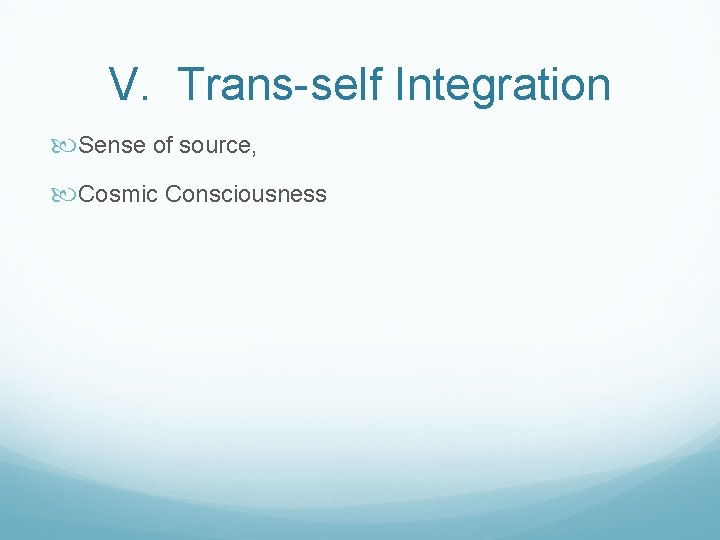 V. Trans-self Integration

Sense of source,

Cosmic Consciousness